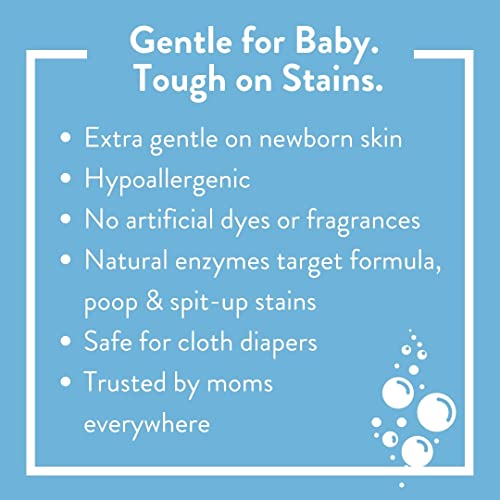 Gentle for Baby.
Tough on Stains.

• Extra gentle on newborn skin
• Hypoallergenic
• No artificial dyes or fragrances
• Natural enzymes target formula, poop & spit-up stains
• Safe for cloth diapers
• Trusted by moms everywhere